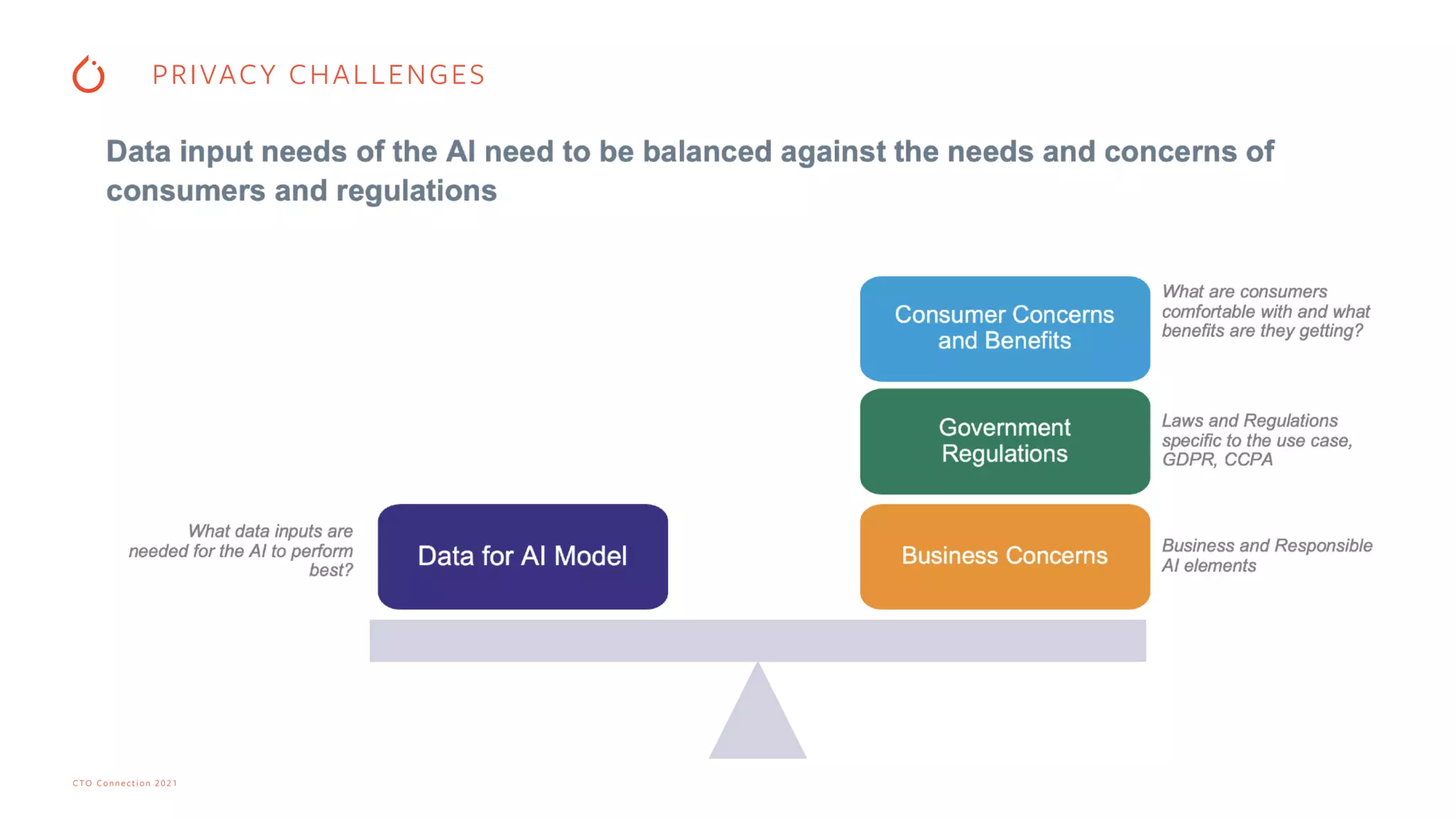 PRIVACY CHALLENGES

Data input needs of the AI need to be balanced against the needs and concerns of consumers and regulations

Consumer Concerns and Benefits

What are consumers comfortable with and what benefits are they getting?

Government Regulations

Laws and Regulations specific to the use case, GDPR, CCPA

What data inputs are needed for the AI to perform best?

Data for AI Model

Business Concerns

Business and Responsible AI elements

CTO Connection 2021